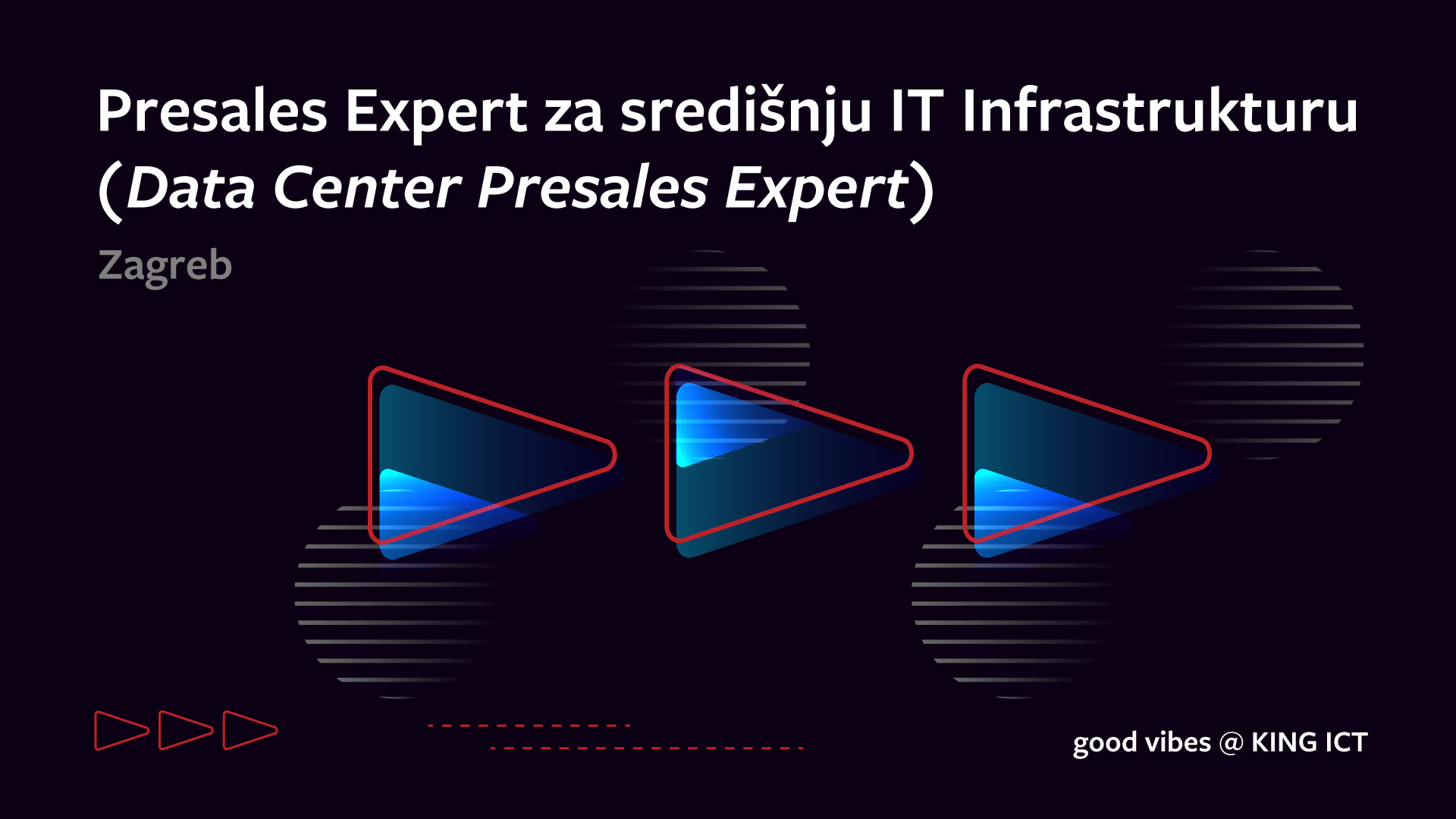 Presales Expert za središnju IT Infrastrukturu (Data Center Presales Expert)

Zagreb

good vibes @ KING ICT